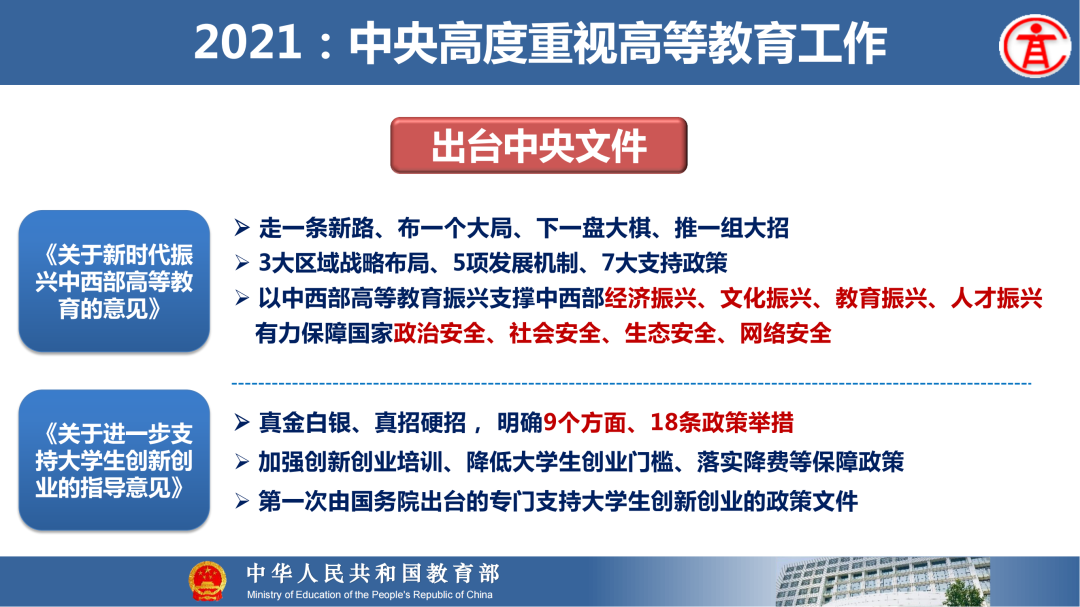 2021：中央高度重视高等教育工作

出台中央文件

《关于新时代振兴中西部高等教育的意见》

➢ 走一条新路、布一个大局、下一盘大棋、推一组大招
➢ 3大区域战略布局、5项发展机制、7大支持政策
➢ 以中西部高等教育振兴支撑中西部经济振兴、文化振兴、教育振兴、人才振兴 有力保障国家政治安全、社会安全、生态安全、网络安全

《关于进一步支持大学生创新创业的指导意见》

➢ 真金白银、真招硬招， 明确9个方面、18条政策举措
➢ 加强创新创业培训、降低大学生创业门槛、落实降费等保障政策
➢ 第一次由国务院出台的专门支持大学生创新创业的政策文件

中华人民共和国教育部
Ministry of Education of the People's Republic of China